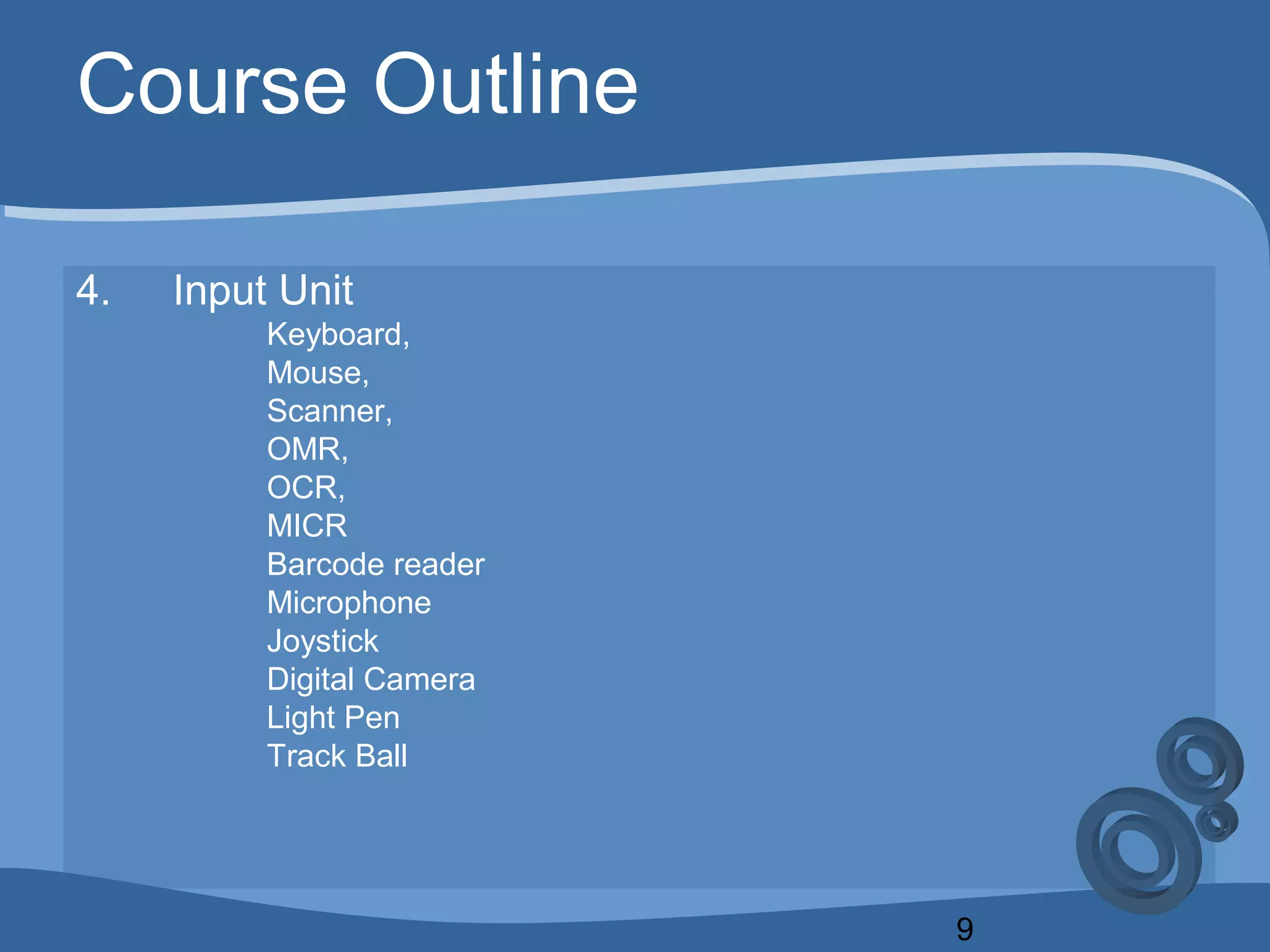 Course Outline

4. Input Unit

Keyboard,
Mouse,
Scanner,
OMR,
OCR,
MICR
Barcode reader
Microphone
Joystick
Digital Camera
Light Pen
Track Ball

9